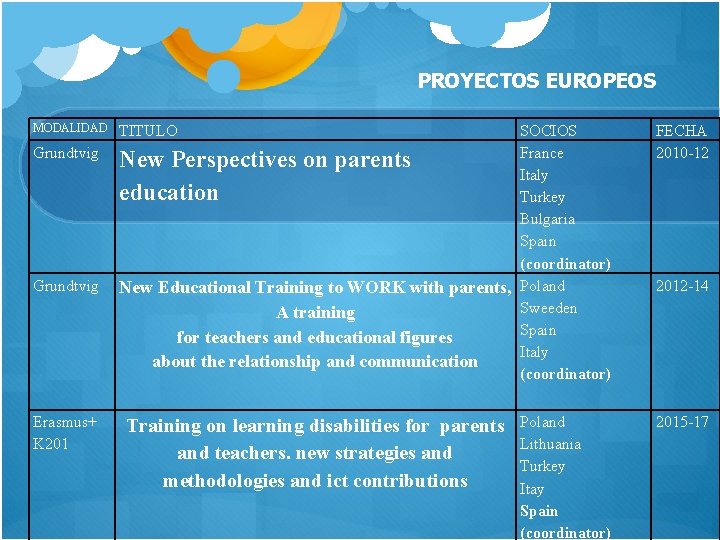 PROYECTOS EUROPEOS

| MODALIDAD | TITULO | SOCIOS | FECHA |
|---|---|---|---|
| Grundtvig | New Perspectives on parents education | France Italy Turkey Bulgaria Spain (coordinator) | 2010-12 |
| Grundtvig | New Educational Training to WORK with parents, A training for teachers and educational figures about the relationship and communication | Poland Sweeden Spain Italy (coordinator) | 2012-14 |
| Erasmus+ K201 | Training on learning disabilities for parents and teachers. new strategies and methodologies and ict contributions | Poland Lithuania Turkey Itay Spain (coordinator) | 2015-17 |